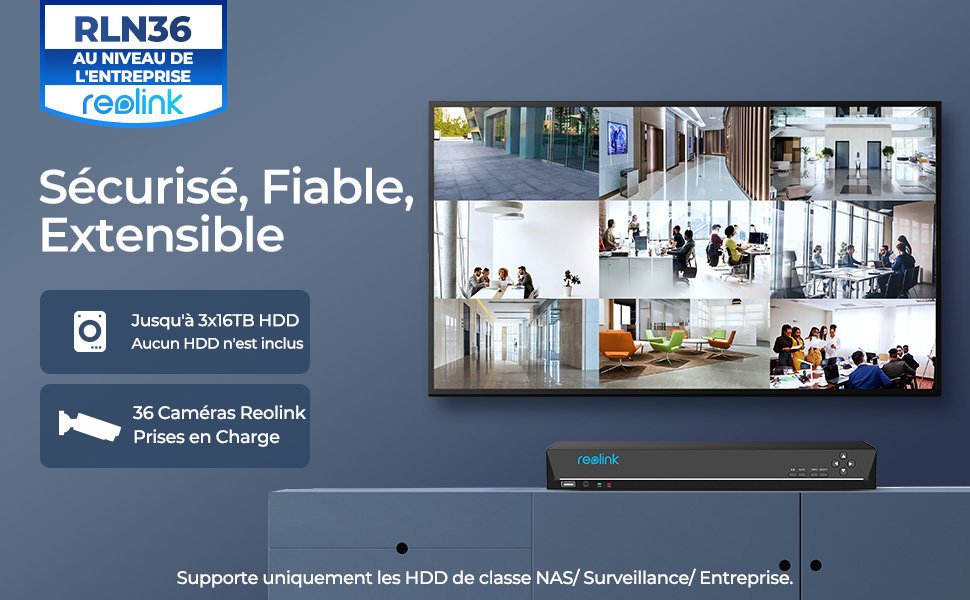 RLN36
AU NIVEAU DE L'ENTREPRISE
reolink

Sécurisé, Fiable, Extensible

Jusqu'à 3x16TB HDD
Aucun HDD n'est inclus

36 Caméras Reolink Prises en Charge

reolink

Supporte uniquement les HDD de classe NAS/ Surveillance/ Entreprise.